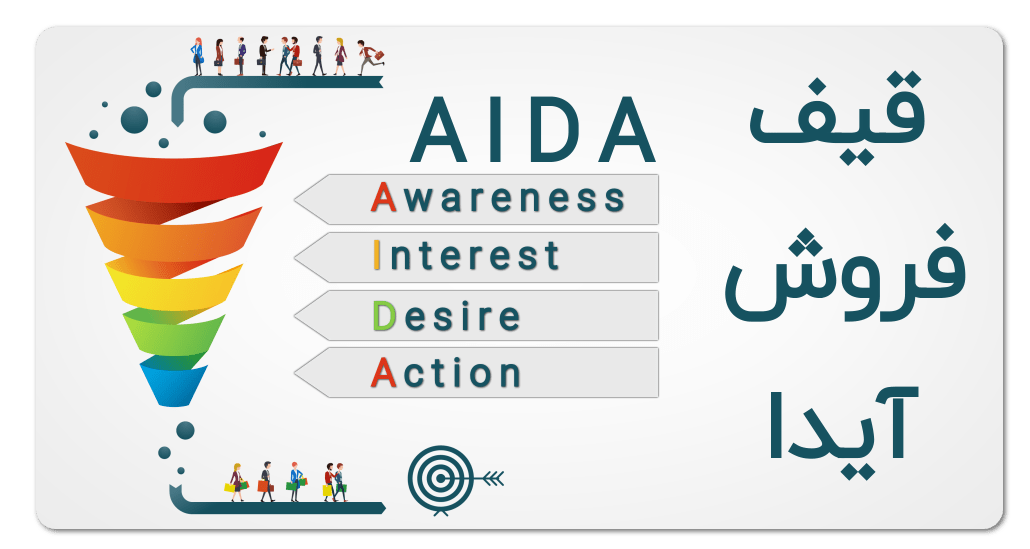 AIDA

Awareness

Interest

Desire

Action

قیف
فروش
آیدا